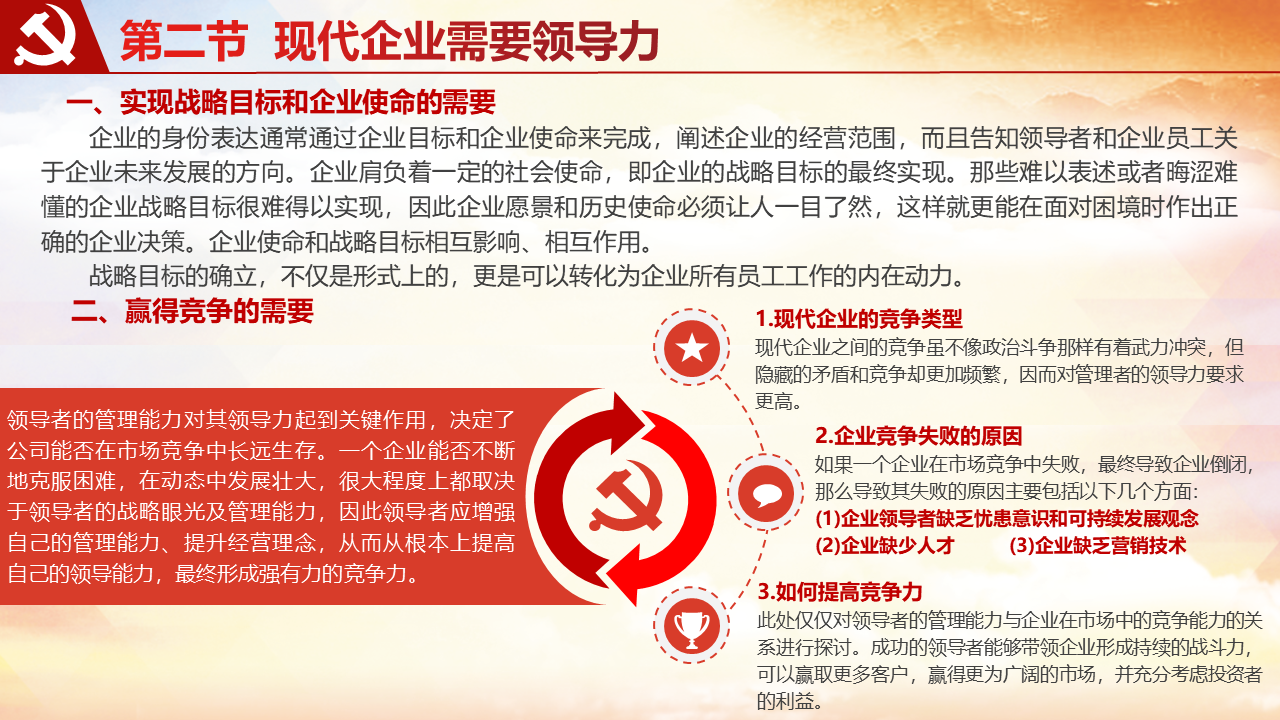 第二节 现代企业需要领导力

一、实现战略目标和企业使命的需要

企业的身份表达通常通过企业目标和企业使命来完成，阐述企业的经营范围，而且告知领导者和企业员工关于企业未来发展的方向。企业肩负着一定的社会使命，即企业的战略目标的最终实现。那些难以表述或者晦涩难懂的企业战略目标很难得以实现，因此企业愿景和历史使命必须让人一目了然，这样就更能在面对困境时作出正确的企业决策。企业使命和战略目标相互影响、相互作用。

战略目标的确立，不仅是形式上的，更是可以转化为企业所有员工工作的内在动力。

二、赢得竞争的需要

领导者的管理能力对其领导力起到关键作用，决定了公司能否在市场竞争中长远生存。一个企业能否不断地克服困难，在动态中发展壮大，很大程度上都取决于领导者的战略眼光及管理能力，因此领导者应增强自己的管理能力、提升经营理念，从而从根本上提高自己的领导能力，最终形成强有力的竞争力。

1.现代企业的竞争类型

现代企业之间的竞争虽不像政治斗争那样有着武力冲突，但隐藏的矛盾和竞争却更加频繁，因而对管理者的领导力要求更高。

2.企业竞争失败的原因

如果一个企业在市场竞争中失败，最终导致企业倒闭，那么导致其失败的原因主要包括以下几个方面：

(1)企业领导者缺乏忧患意识和可持续发展观念

(2)企业缺少人才 (3)企业缺乏营销技术

3.如何提高竞争力

此处仅仅对领导者的管理能力与企业在市场中的竞争能力的关系进行探讨。成功的领导者能够带领企业形成持续的战斗力，可以赢取更多客户，赢得更为广阔的市场，并充分考虑投资者的利益。